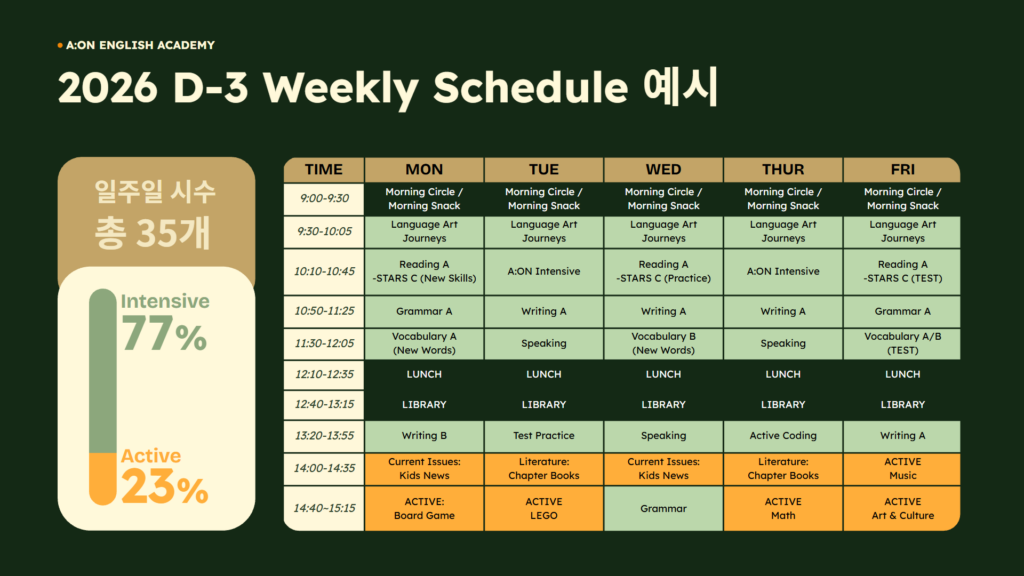 A:ON ENGLISH ACADEMY

2026 D-3 Weekly Schedule 예시

일주일 시수
총 35개

Intensive
77%

Active
23%

| TIME | MON | TUE | WED | THUR | FRI |
|---|---|---|---|---|---|
| 9:00-9:30 | Morning Circle / Morning Snack | Morning Circle / Morning Snack | Morning Circle / Morning Snack | Morning Circle / Morning Snack | Morning Circle / Morning Snack |
| 9:30-10:05 | Language Art Journeys | Language Art Journeys | Language Art Journeys | Language Art Journeys | Language Art Journeys |
| 10:10-10:45 | Reading A -STARS C (New Skills) | A:ON Intensive | Reading A -STARS C (Practice) | A:ON Intensive | Reading A -STARS C (TEST) |
| 10:50-11:25 | Grammar A | Writing A | Writing A | Writing A | Grammar A |
| 11:30-12:05 | Vocabulary A (New Words) | Speaking | Vocabulary B (New Words) | Speaking | Vocabulary A/B (TEST) |
| 12:10-12:35 | LUNCH | LUNCH | LUNCH | LUNCH | LUNCH |
| 12:40-13:15 | LIBRARY | LIBRARY | LIBRARY | LIBRARY | LIBRARY |
| 13:20-13:55 | Writing B | Test Practice | Speaking | Active Coding | Writing A |
| 14:00-14:35 | Current Issues: Kids News | Literature: Chapter Books | Current Issues: Kids News | Literature: Chapter Books | ACTIVE Music |
| 14:40-15:15 | ACTIVE: Board Game | ACTIVE LEGO | Grammar | ACTIVE Math | ACTIVE Art & Culture |